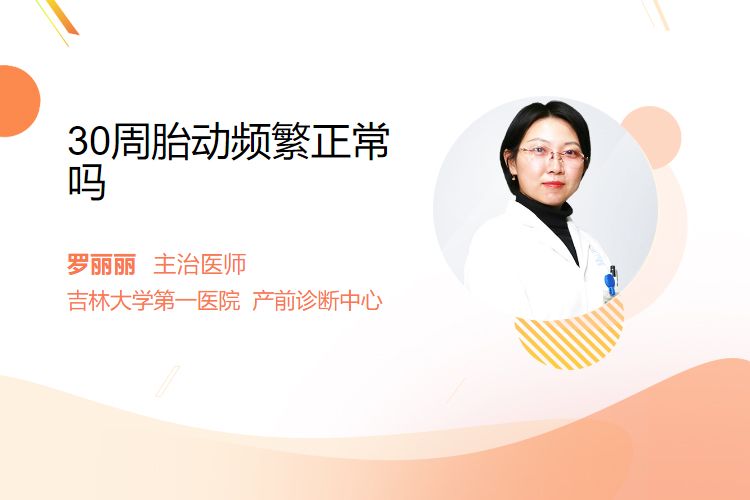 30周胎动频繁正常吗

罗丽丽 主治医师
吉林大学第一医院 产前诊断中心